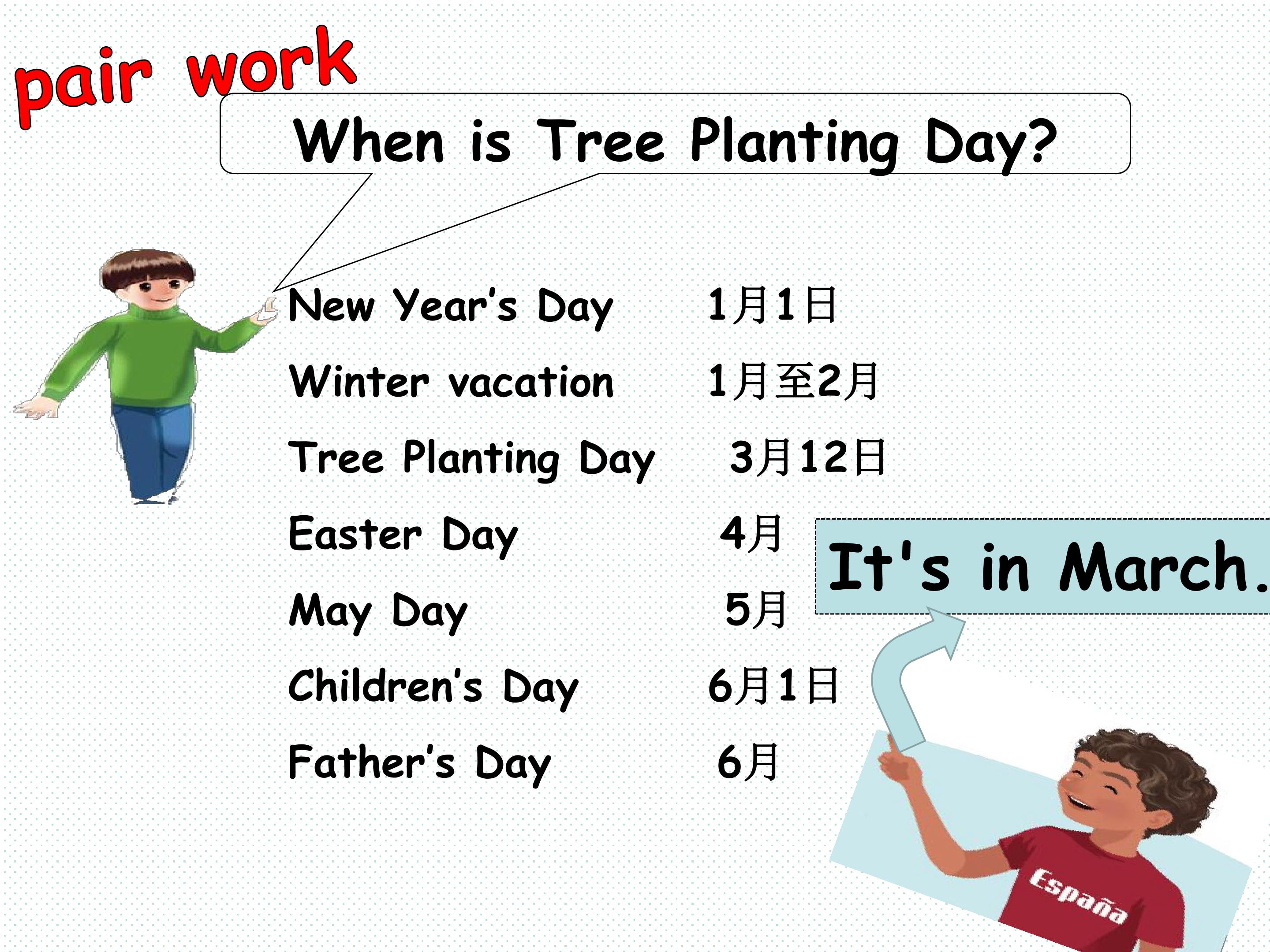 pair work

When is Tree Planting Day?

New Year's Day 1月1日
Winter vacation 1月至2月
Tree Planting Day 3月12日
Easter Day 4月
May Day 5月
Children's Day 6月1日
Father's Day 6月

It's in March.

España